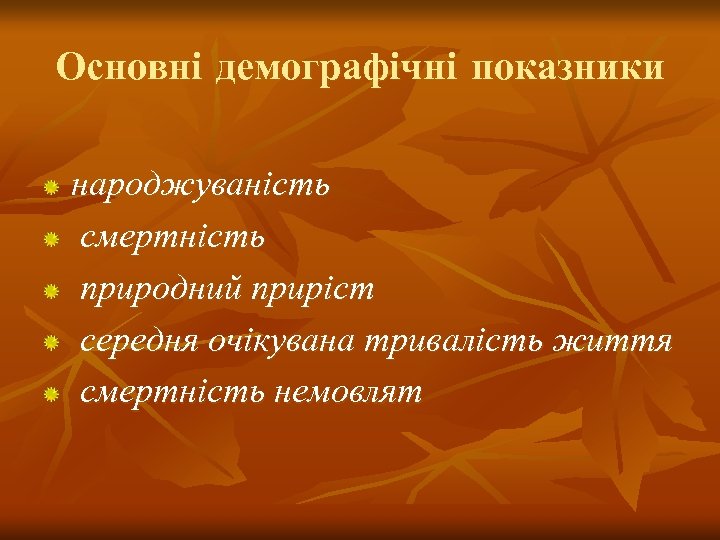 Основні демографічні показники

народжуваність
смертність
природний приріст
середня очікувана тривалість життя
смертність немовлят